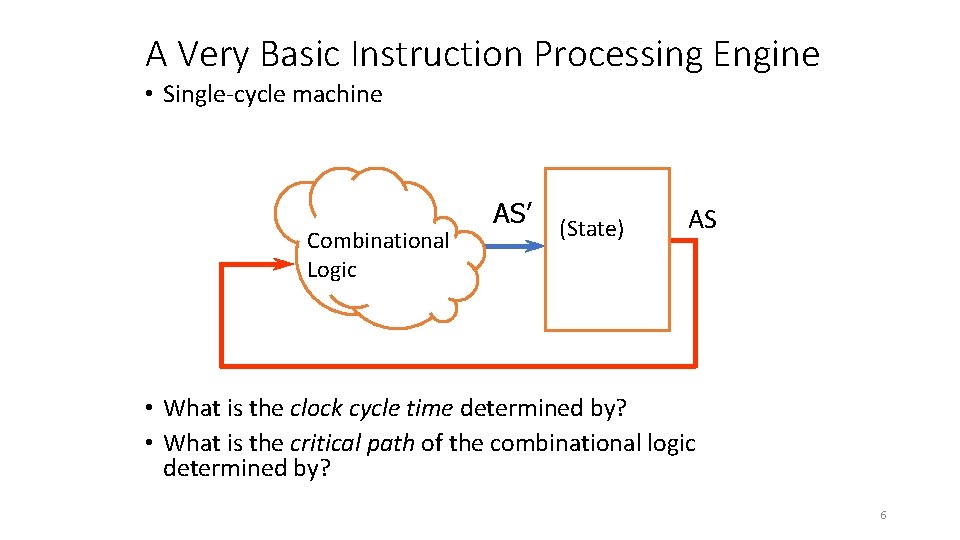 A Very Basic Instruction Processing Engine

• Single-cycle machine

Combinational Logic

AS'

(State)

AS

• What is the clock cycle time determined by?
• What is the critical path of the combinational logic determined by?

6